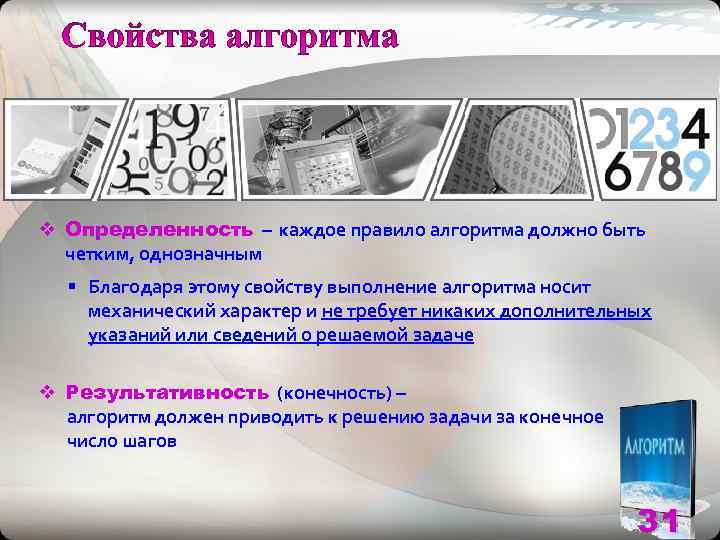 Свойства алгоритма

01234
6789

❖ Определенность – каждое правило алгоритма должно быть четким, однозначным

▪ Благодаря этому свойству выполнение алгоритма носит механический характер и не требует никаких дополнительных указаний или сведений о решаемой задаче

❖ Результативность (конечность) – алгоритм должен приводить к решению задачи за конечное число шагов

АЛГОРИТМ

31